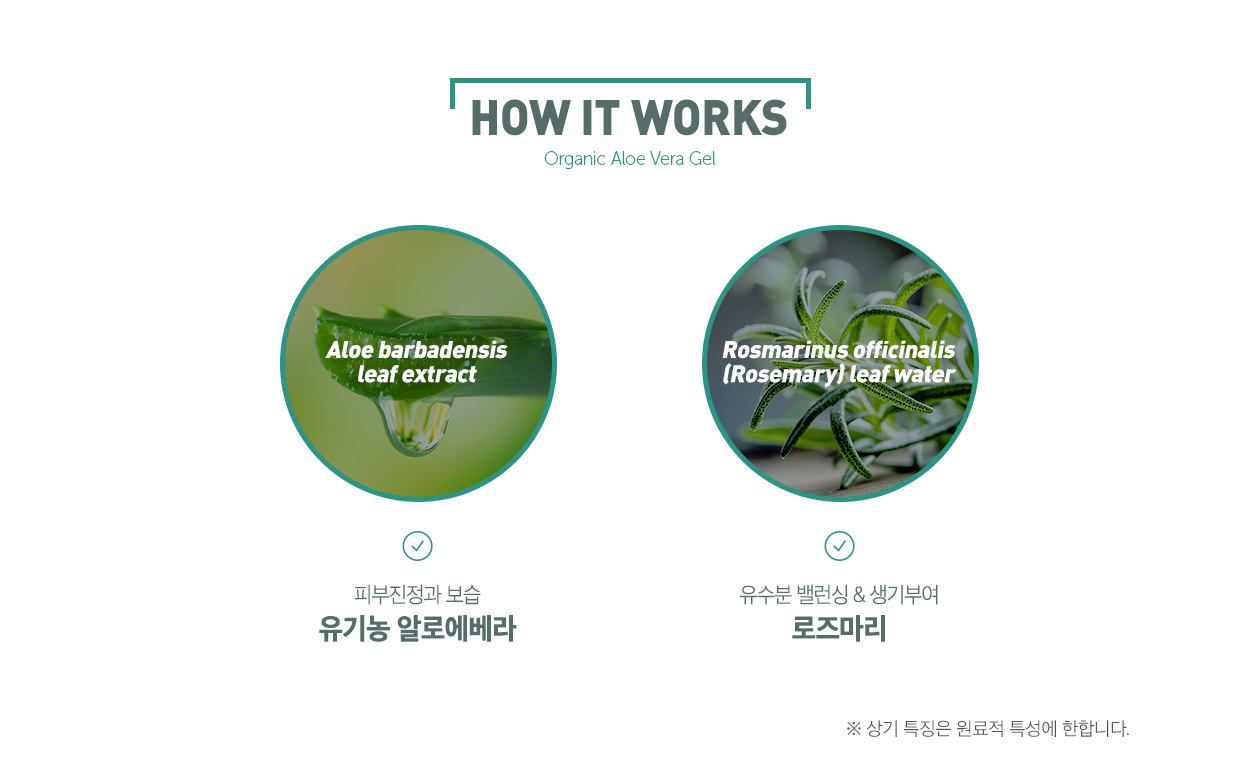 HOW IT WORKS
Organic Aloe Vera Gel

Aloe barbadensis leaf extract

피부진정과 보습
유기농 알로에베라

Rosmarinus officinalis (Rosemary) leaf water

유수분 밸런싱 & 생기부여
로즈마리

※ 상기 특징은 원료적 특성에 한합니다.